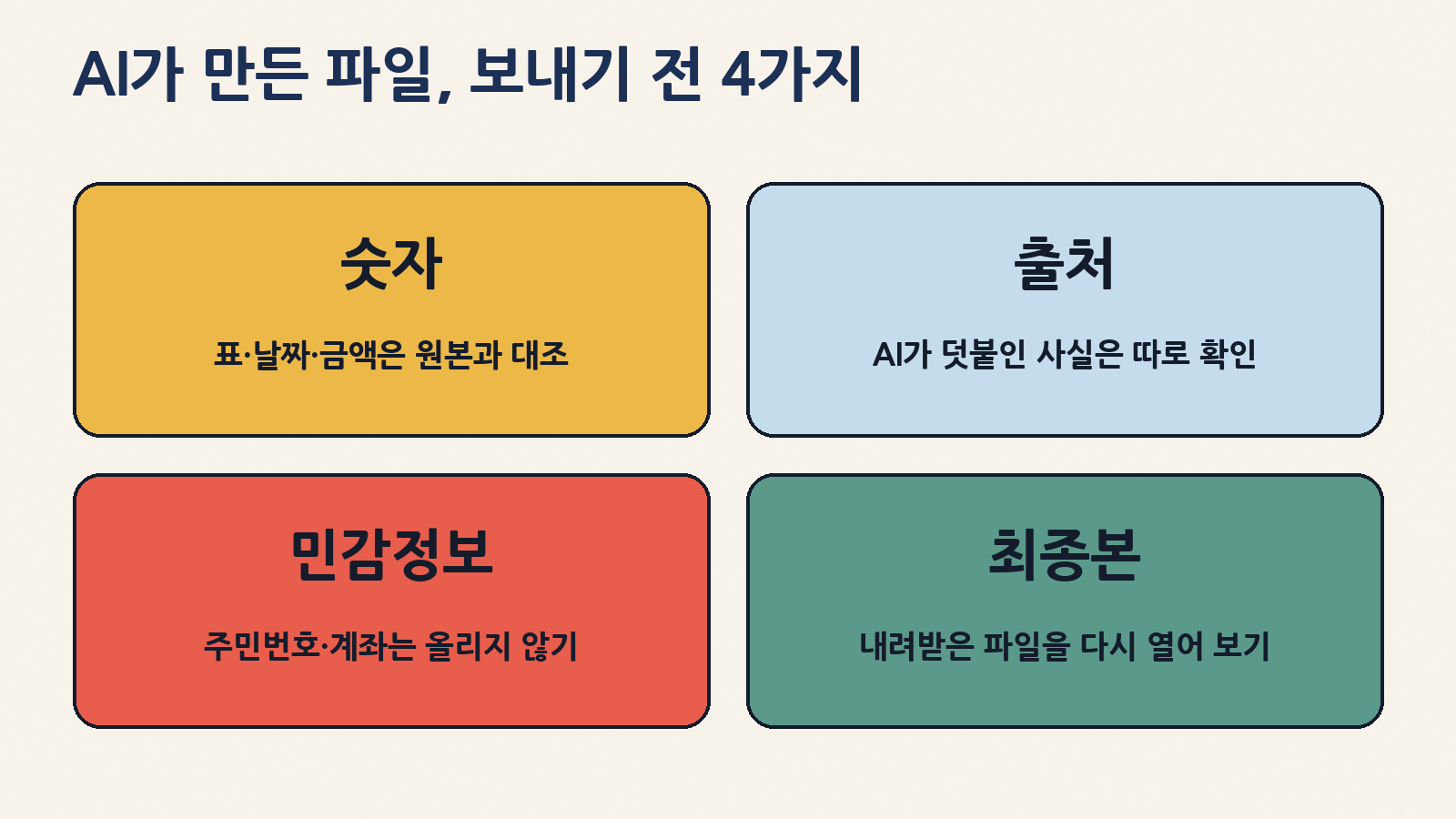 AI가 만든 파일, 보내기 전 4가지

숫자

표·날짜·금액은 원본과 대조

출처

AI가 덧붙인 사실은 따로 확인

민감정보

주민번호·계좌는 올리지 않기

최종본

내려받은 파일을 다시 열어 보기